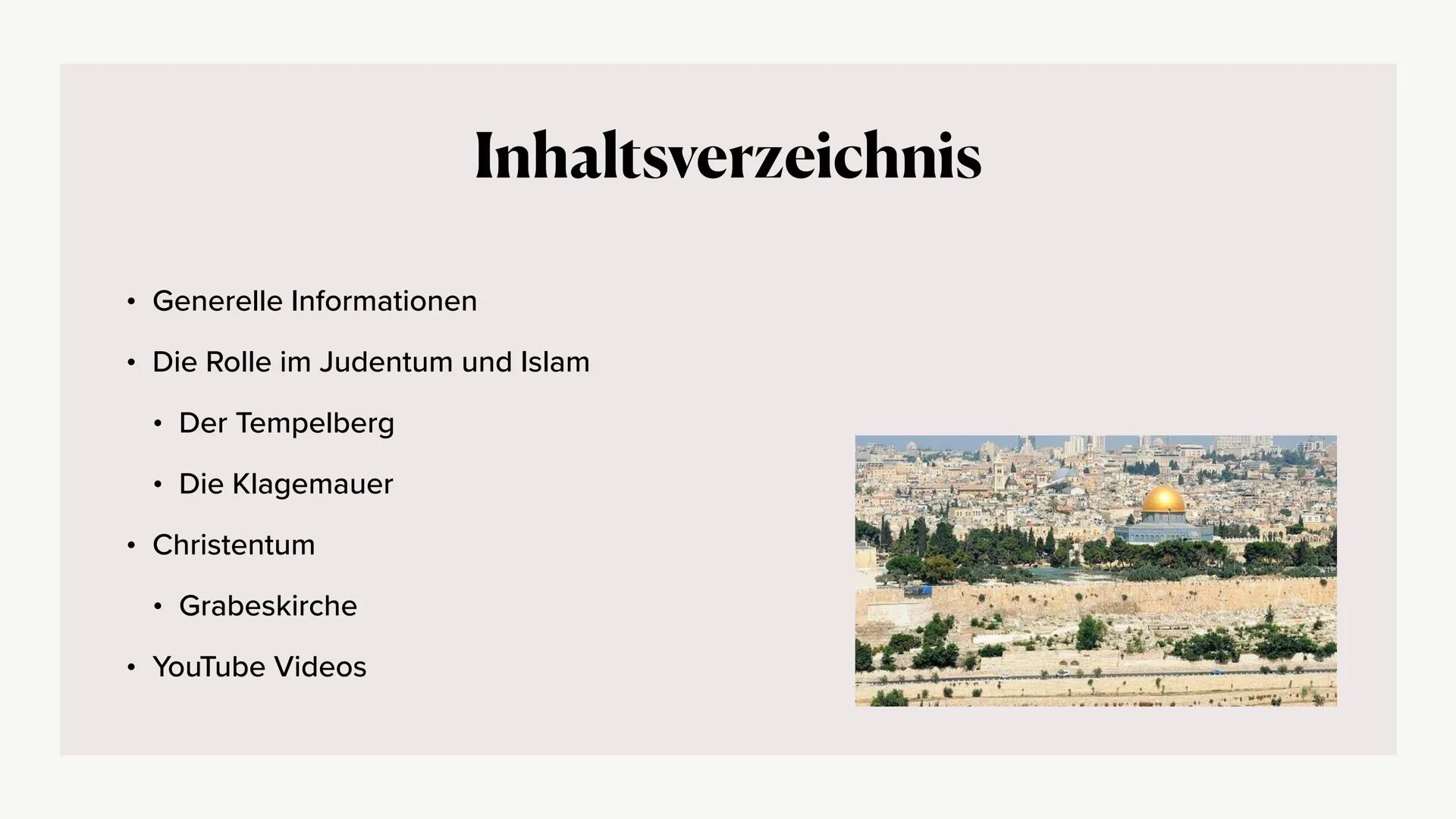 Inhaltsverzeichnis

• Generelle Informationen
• Die Rolle im Judentum und Islam
  • Der Tempelberg
  • Die Klagemauer
• Christentum
  • Grabeskirche
• YouTube Videos